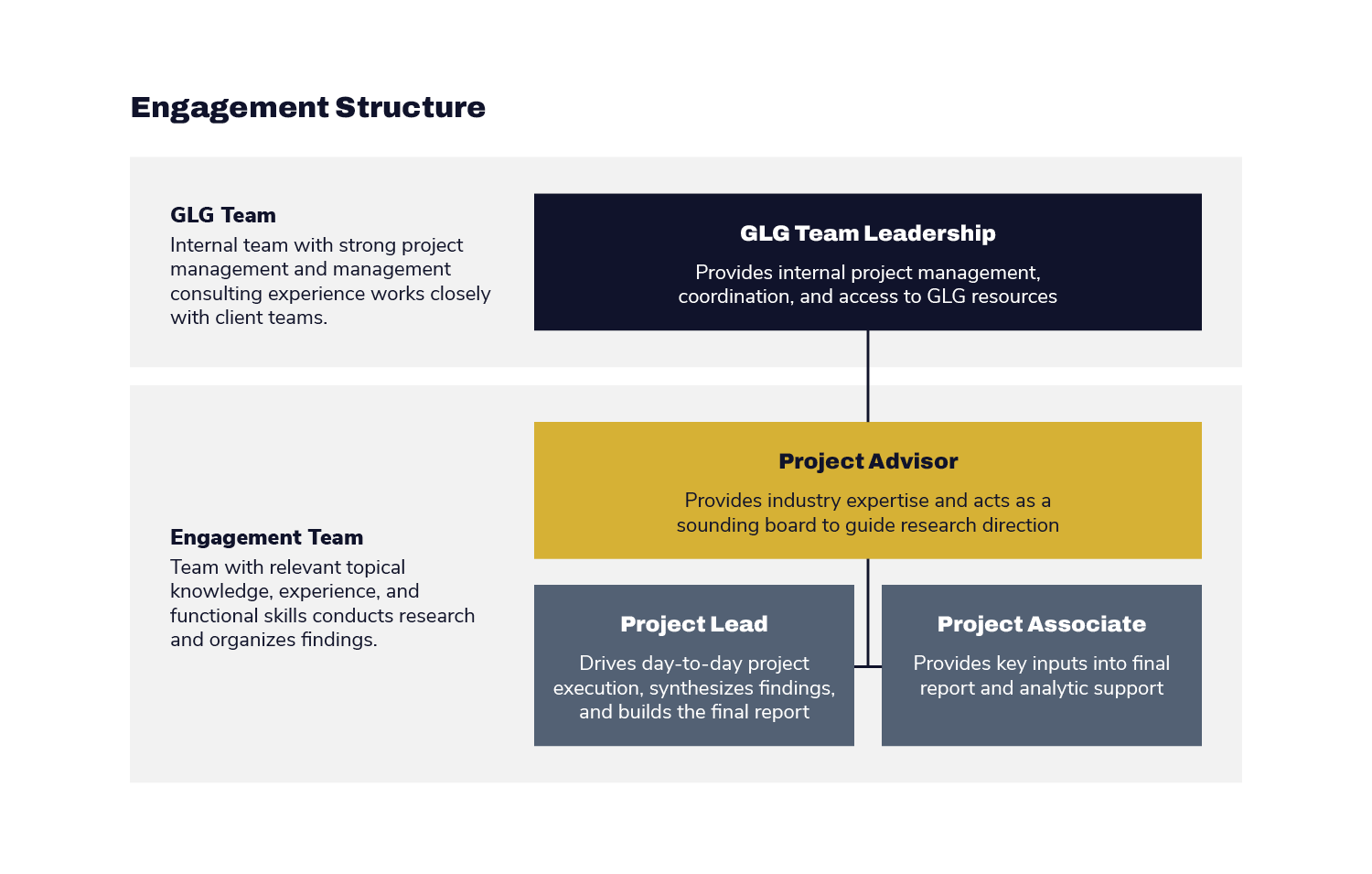 Engagement Structure

GLG Team
Internal team with strong project management and management consulting experience works closely with client teams.

GLG Team Leadership
Provides internal project management, coordination, and access to GLG resources

Engagement Team
Team with relevant topical knowledge, experience, and functional skills conducts research and organizes findings.

Project Advisor
Provides industry expertise and acts as a sounding board to guide research direction

Project Lead
Drives day-to-day project execution, synthesizes findings, and builds the final report

Project Associate
Provides key inputs into final report and analytic support